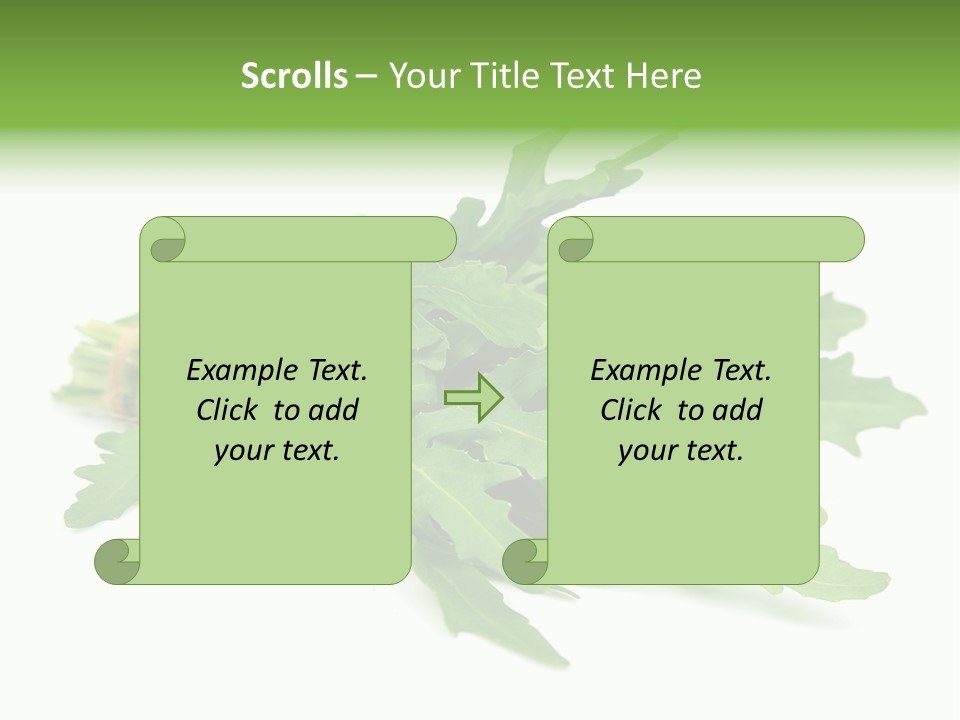 Scrolls – Your Title Text Here

Example Text.
Click to add
your text.

Example Text.
Click to add
your text.